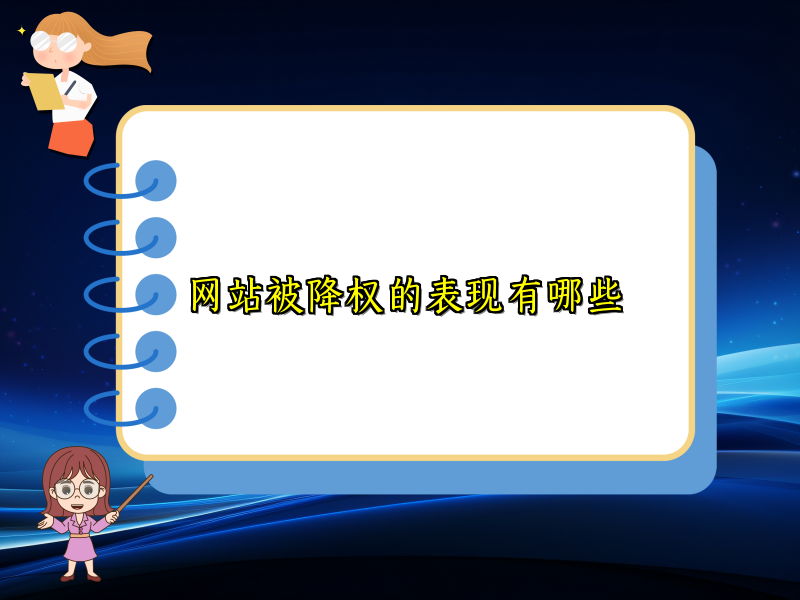 网站被降权的表现有哪些